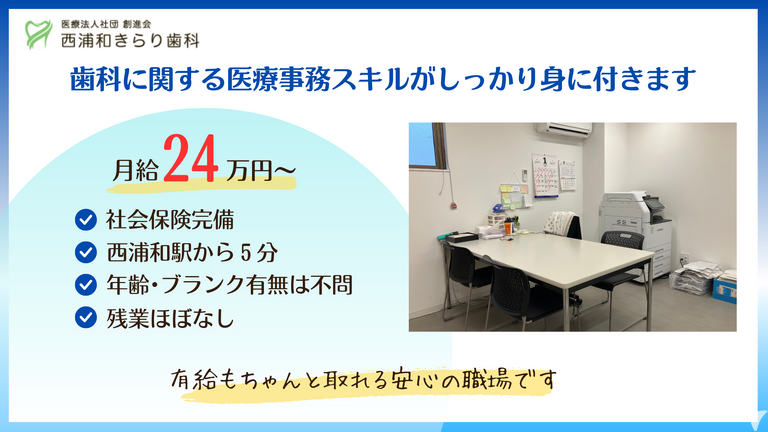 医療法人社団 創進会
西浦和きらり歯科

歯科に関する医療事務スキルがしっかり身に付きます

月給24万円~

社会保険完備
西浦和駅から5分
年齢・ブランク有無は不問
残業ほぼなし

有給もちゃんと取れる安心の職場です